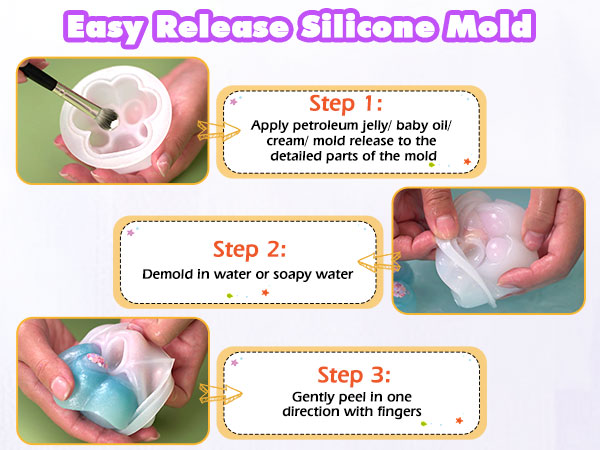 Easy Release Silicone Mold

Step 1:
Apply petroleum jelly/ baby oil/ cream/ mold release to the detailed parts of the mold

Step 2:
Demold in water or soapy water

Step 3:
Gently peel in one direction with fingers